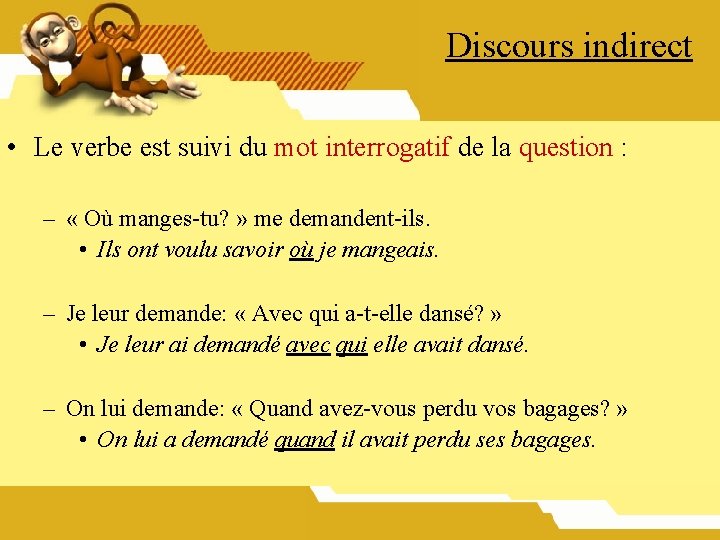 Discours indirect

• Le verbe est suivi du mot interrogatif de la question :

– « Où manges-tu? » me demandent-ils.
• Ils ont voulu savoir où je mangeais.

– Je leur demande: « Avec qui a-t-elle dansé? »
• Je leur ai demandé avec qui elle avait dansé.

– On lui demande: « Quand avez-vous perdu vos bagages? »
• On lui a demandé quand il avait perdu ses bagages.